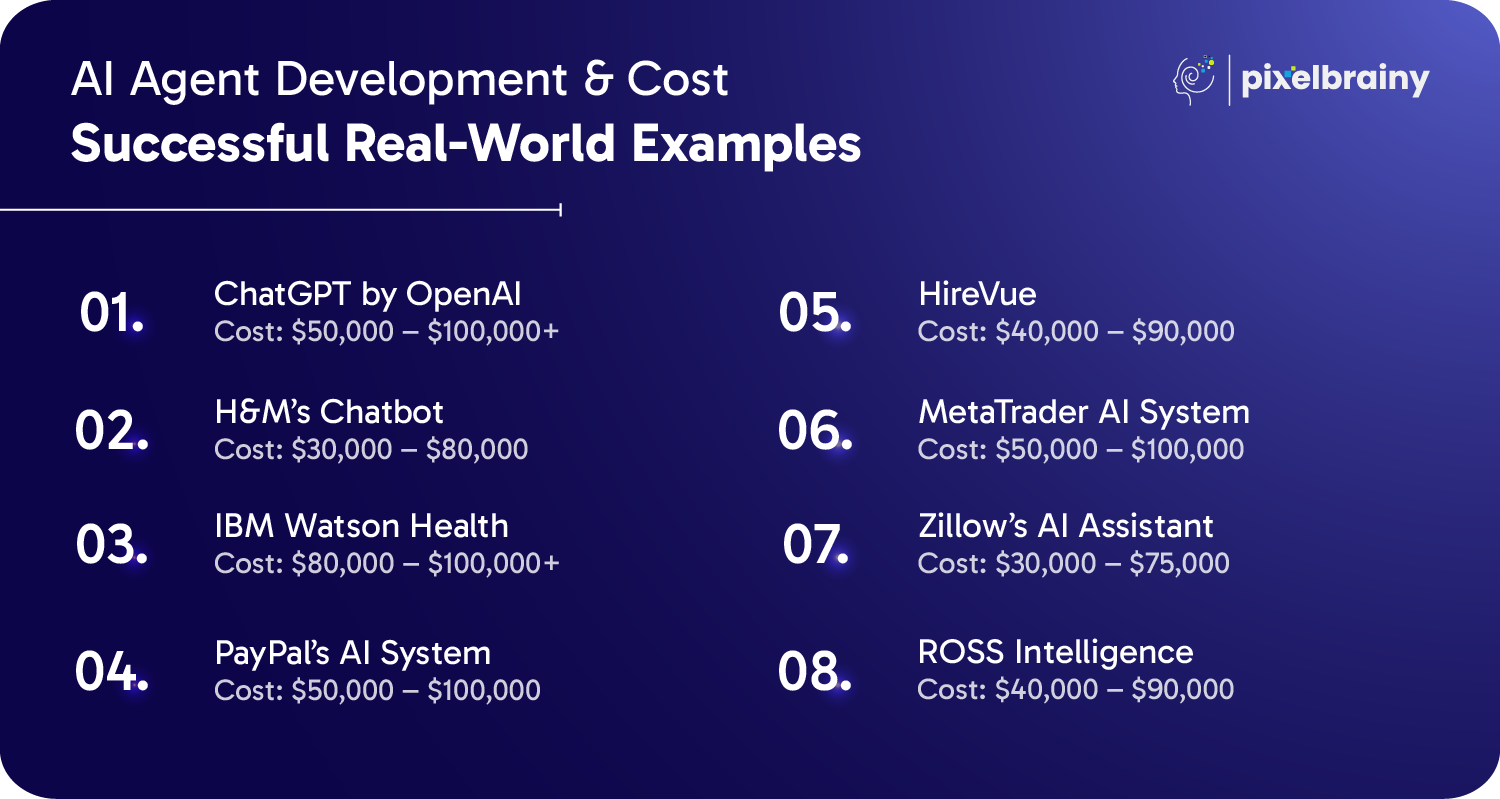 AI Agent Development & Cost
Successful Real-World Examples

pixelbrainy

01. ChatGPT by OpenAI
Cost: \$50,000 – \$100,000+

02. H&M's Chatbot
Cost: \$30,000 – \$80,000

03. IBM Watson Health
Cost: \$80,000 – \$100,000+

04. PayPal's AI System
Cost: \$50,000 – \$100,000

05. HireVue
Cost: \$40,000 – \$90,000

06. MetaTrader AI System
Cost: \$50,000 – \$100,000

07. Zillow's AI Assistant
Cost: \$30,000 – \$75,000

08. ROSS Intelligence
Cost: \$40,000 – \$90,000